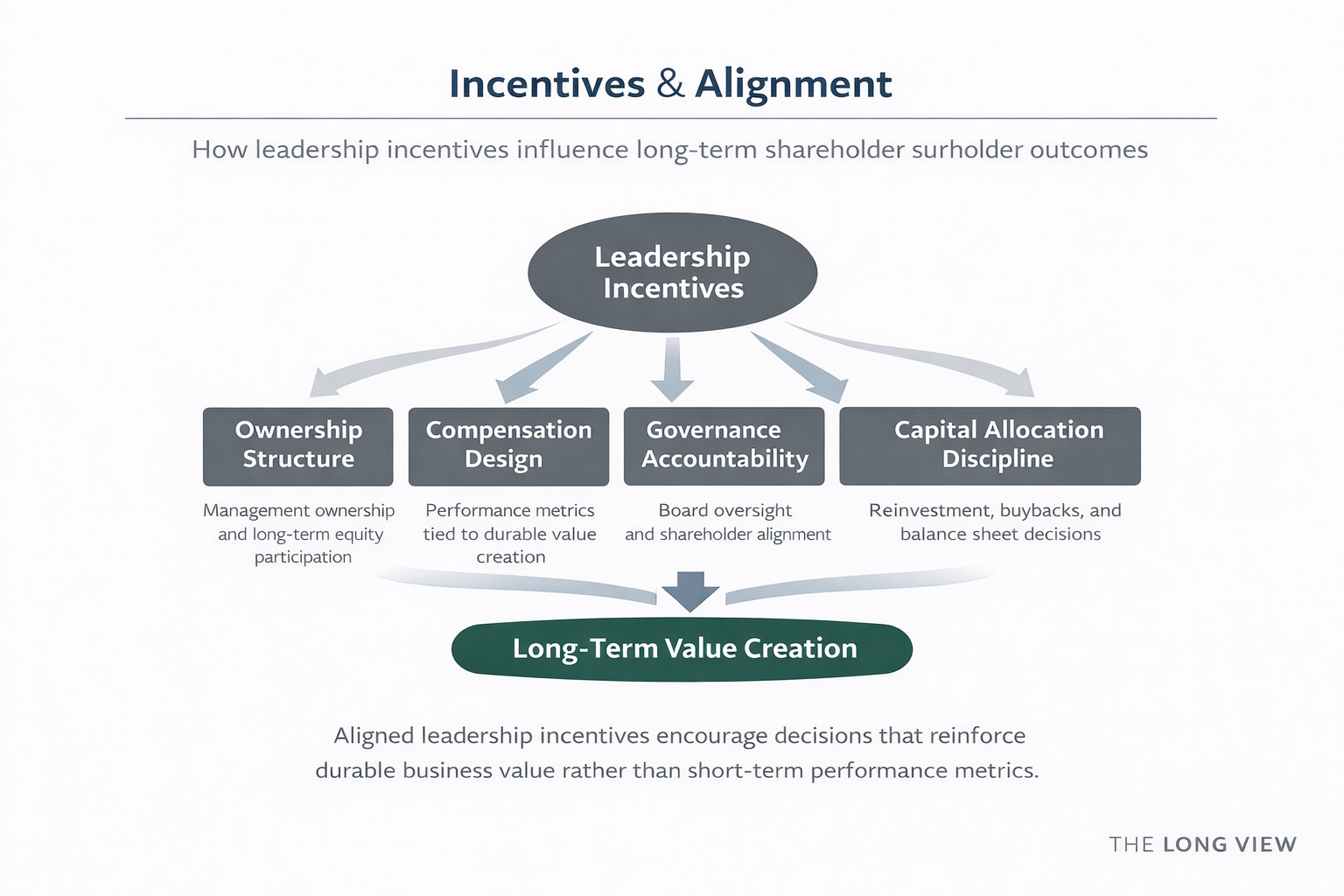 Incentives & Alignment

How leadership incentives influence long-term shareholder surholder outcomes

Leadership Incentives

Ownership Structure

Management ownership and long-term equity participation

Compensation Design

Performance metrics tied to durable value creation

Governance Accountability

Board oversight and shareholder alignment

Capital Allocation Discipline

Reinvestment, buybacks, and balance sheet decisions

Long-Term Value Creation

Aligned leadership incentives encourage decisions that reinforce durable business value rather than short-term performance metrics.

THE LONG VIEW